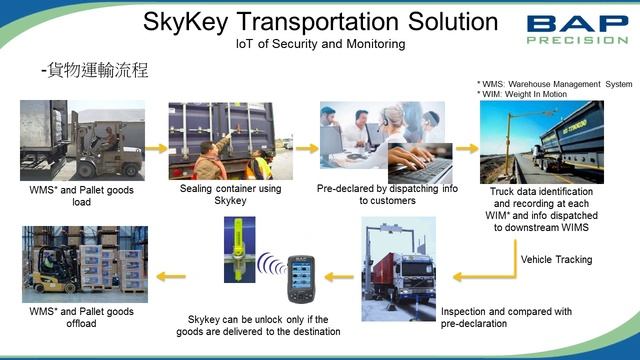 SkyKey Transportation Solution
IoT of Security and Monitoring

BAP PRECISION

-貨物運輸流程

* WMS: Warehouse Management System
* WIM: Weight In Motion

WMS* and Pallet goods load

Sealing container using Skykey

Pre-declared by dispatching info to customers

Truck data identification and recording at each WIM* and info dispatched to downstream WIMS

Vehicle Tracking

Inspection and compared with pre-declaration

Skykey can be unlock only if the goods are delivered to the destination

WMS* and Pallet goods offload